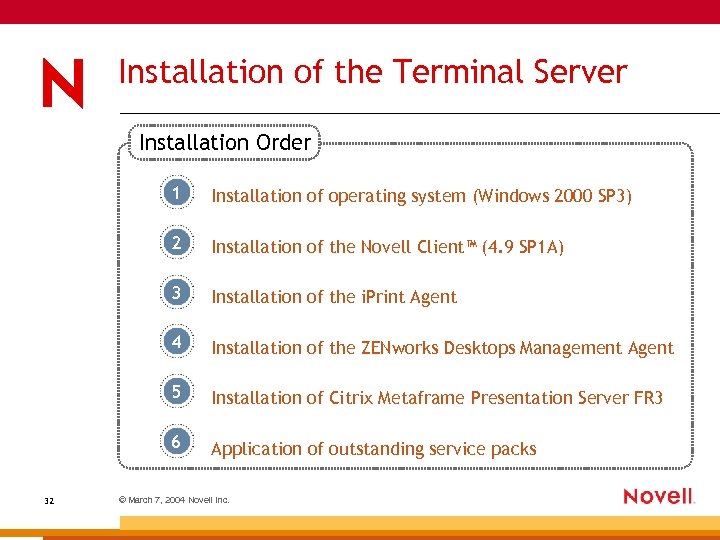 N

Installation of the Terminal Server

Installation Order

1 Installation of operating system (Windows 2000 SP3)

2 Installation of the Novell Client™ (4.9 SP1A)

3 Installation of the iPrint Agent

4 Installation of the ZENworks Desktops Management Agent

5 Installation of Citrix Metaframe Presentation Server FR3

6 Application of outstanding service packs

32

© March 7, 2004 Novell Inc.

Novell.